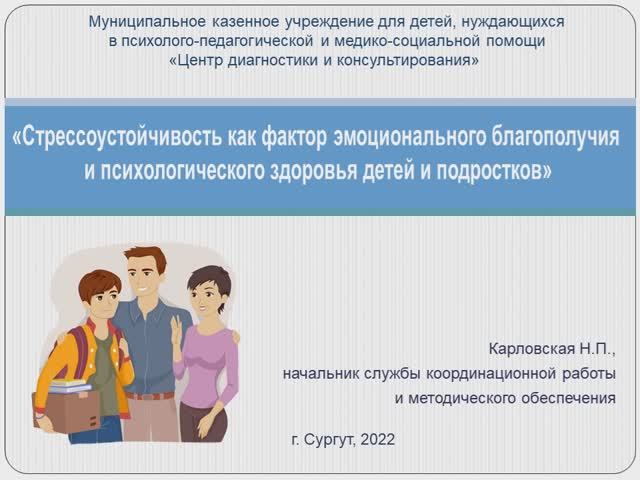 Муниципальное казенное учреждение для детей, нуждающихся в психолого-педагогической и медико-социальной помощи «Центр диагностики и консультирования»

«Стрессоустойчивость как фактор эмоционального благополучия и психологического здоровья детей и подростков»

Карловская Н.П.,
начальник службы координационной работы и методического обеспечения

г. Сургут, 2022